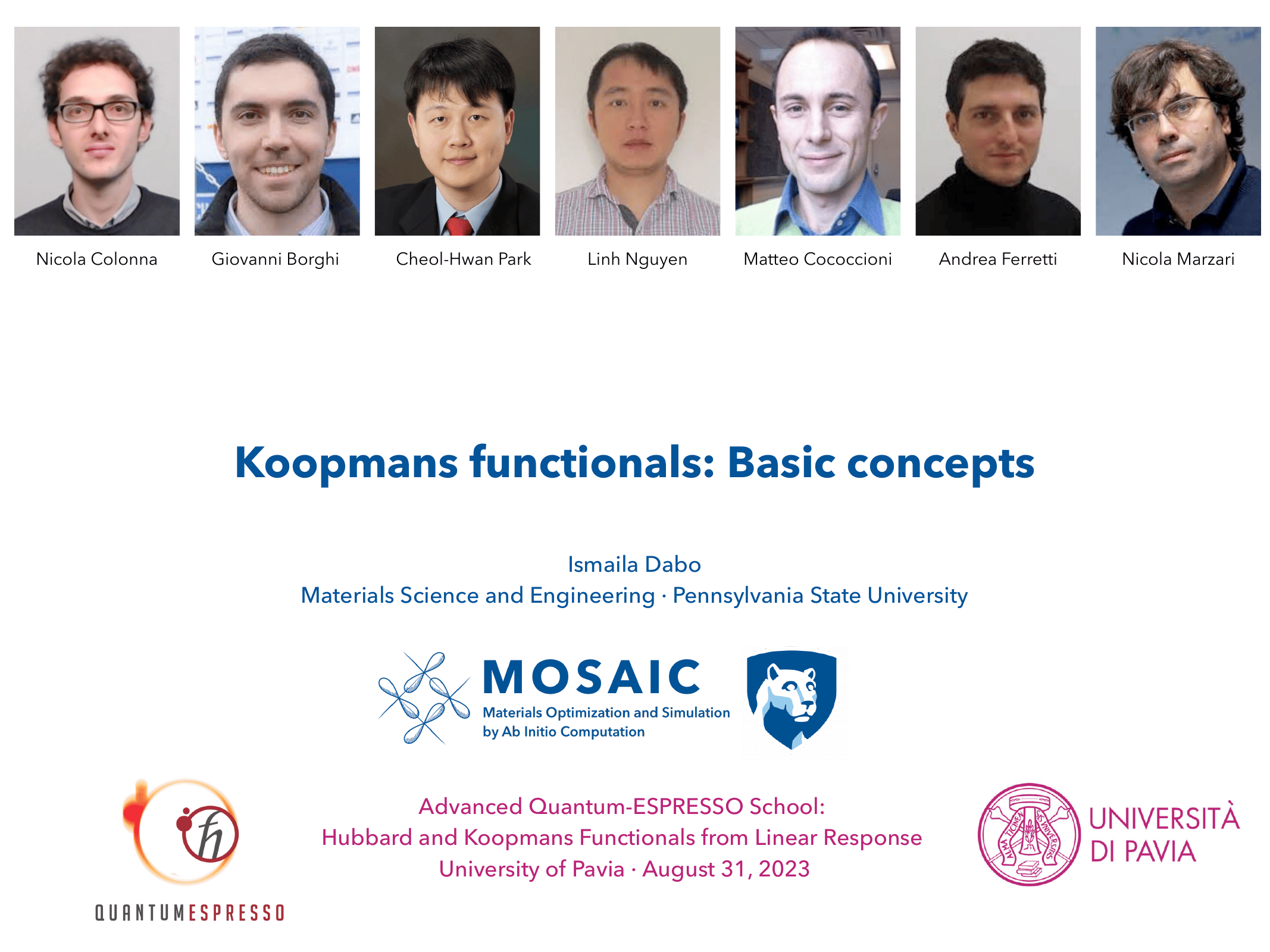 Nicola Colonna

Giovanni Borghi

Cheol-Hwan Park

Linh Nguyen

Matteo Cococcioni

Andrea Ferretti

Nicola Marzari

Koopmans functionals: Basic concepts

Ismaila Dabo
Materials Science and Engineering · Pennsylvania State University

MOSAIC
Materials Optimization and Simulation by Ab Initio Computation

QUANTUMESPRESSO

Advanced Quantum-ESPRESSO School:
Hubbard and Koopmans Functionals from Linear Response
University of Pavia · August 31, 2023

ALMA TICINENSIS UNIVERSITAS

UNIVERSITÀ DI PAVIA